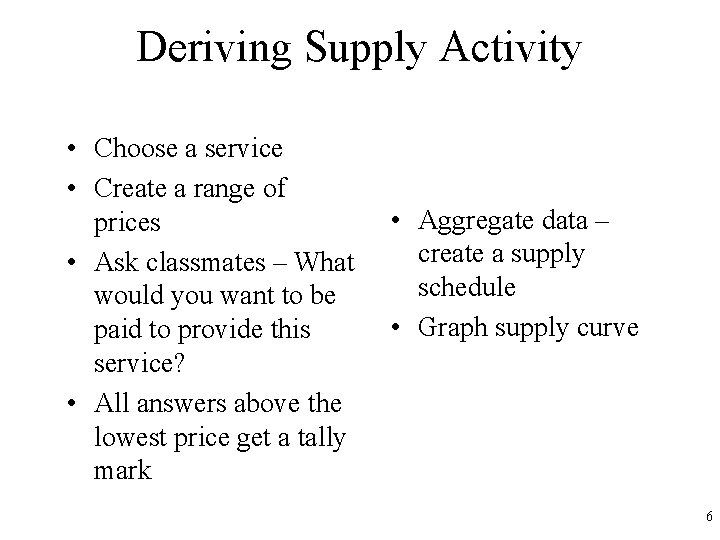 Deriving Supply Activity

• Choose a service
• Create a range of prices
• Ask classmates – What would you want to be paid to provide this service?
• All answers above the lowest price get a tally mark

• Aggregate data – create a supply schedule
• Graph supply curve

6